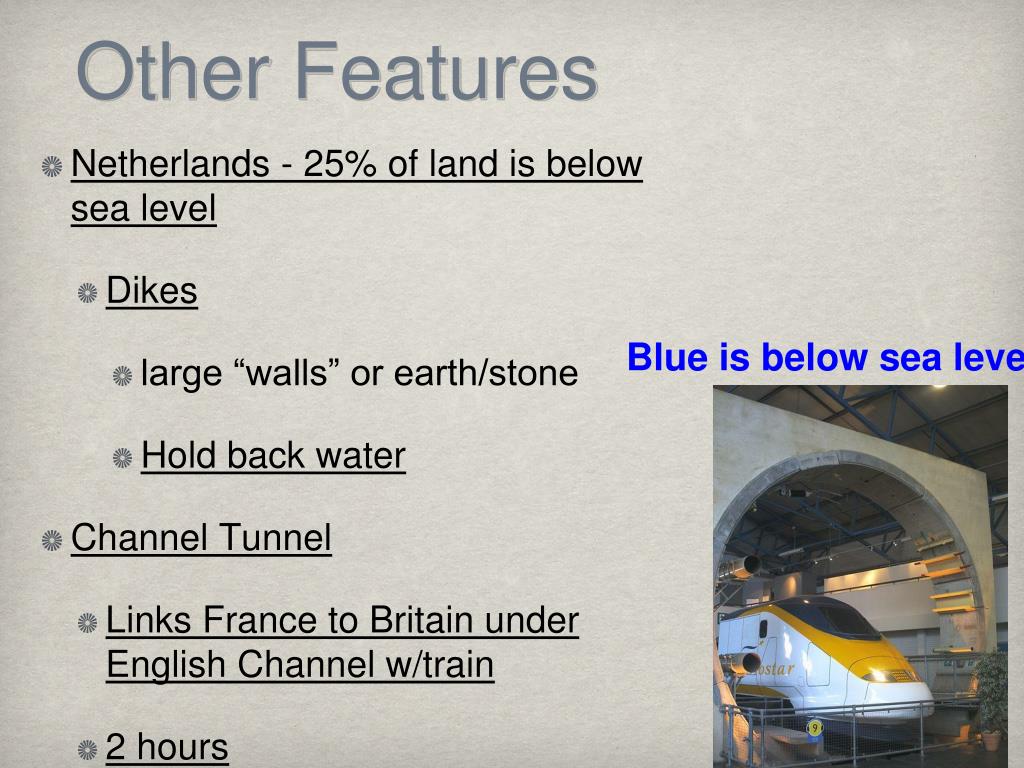 Other Features

Netherlands - 25% of land is below sea level

Dikes

large “walls” or earth/stone

Hold back water

Channel Tunnel

Links France to Britain under English Channel w/train

2 hours

Blue is below sea leve

ostar

9